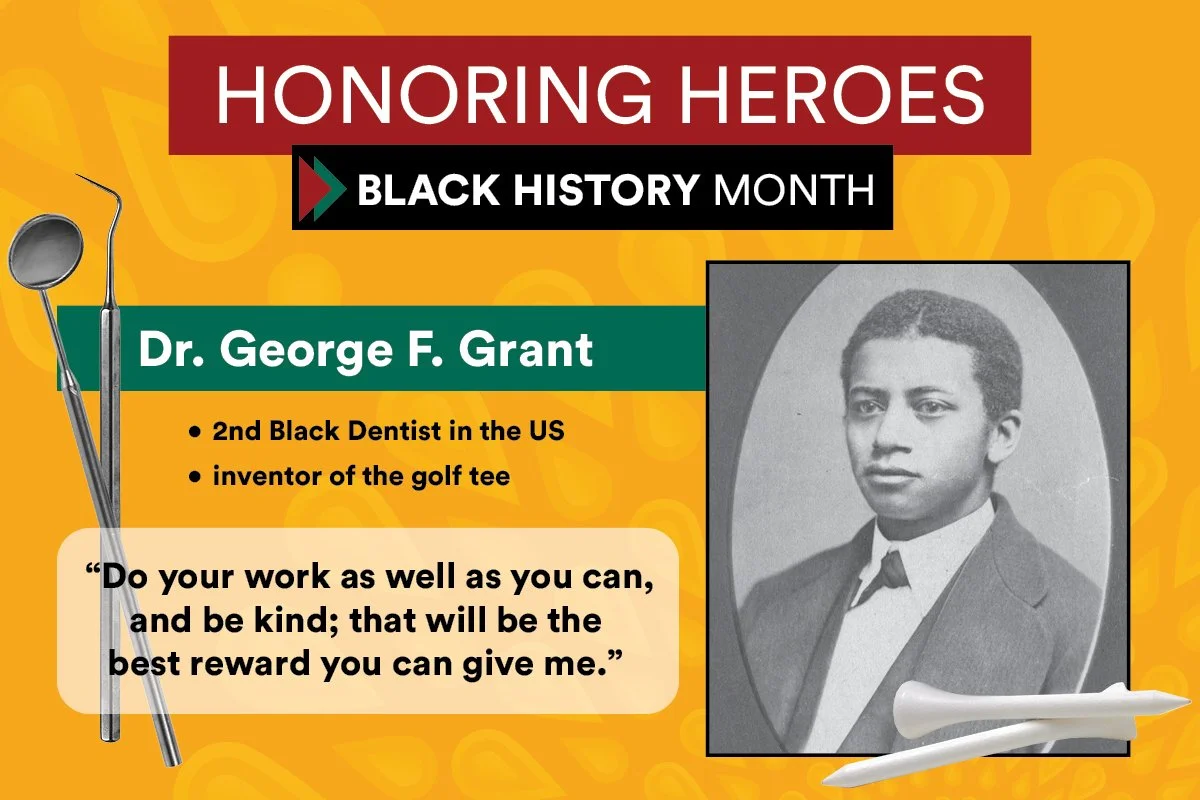 HONORING HEROES

BLACK HISTORY MONTH

Dr. George F. Grant

• 2nd Black Dentist in the US
• inventor of the golf tee

“Do your work as well as you can, and be kind; that will be the best reward you can give me.”